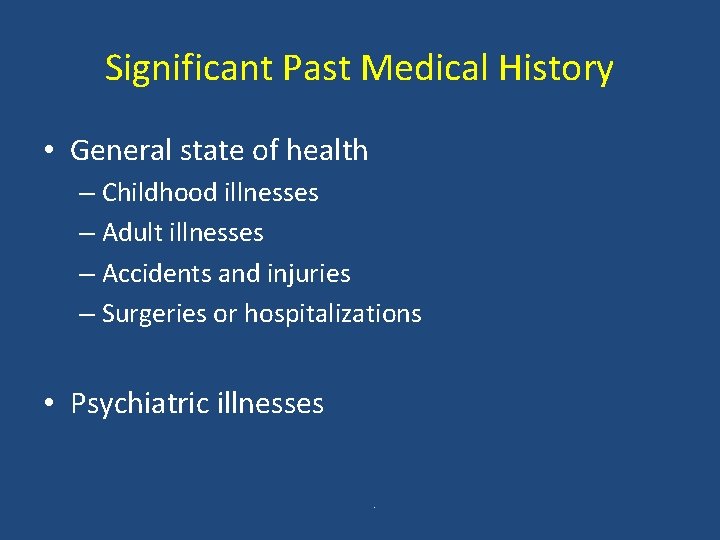 Significant Past Medical History

• General state of health
– Childhood illnesses
– Adult illnesses
– Accidents and injuries
– Surgeries or hospitalizations

• Psychiatric illnesses